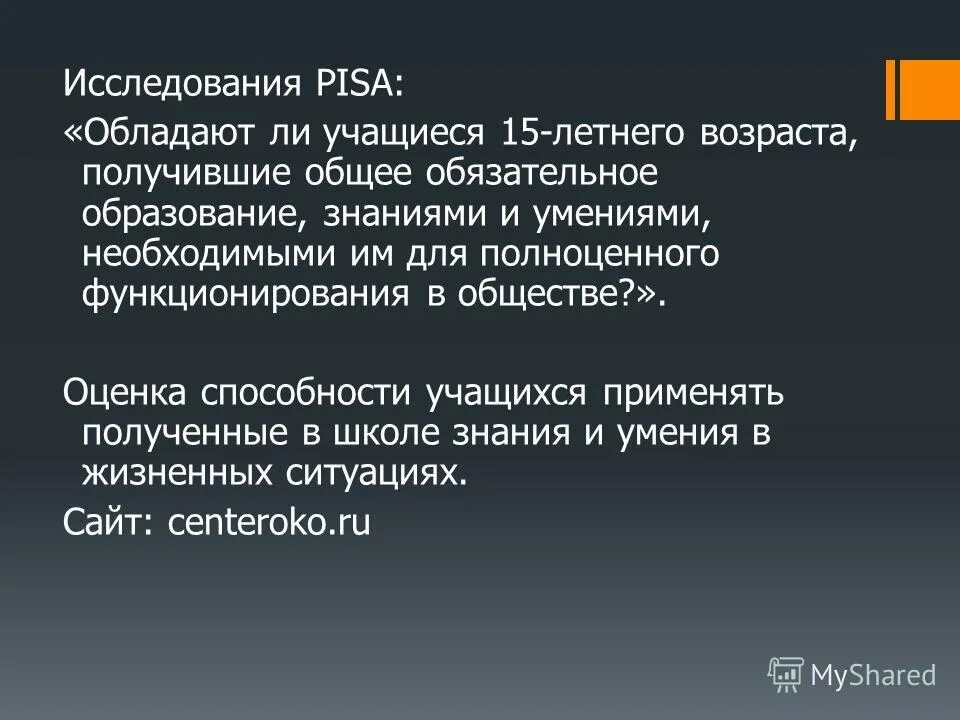 Исследования PISA:

«Обладают ли учащиеся 15-летнего возраста, получившие общее обязательное образование, знаниями и умениями, необходимыми им для полноценного функционирования в обществе?».

Оценка способности учащихся применять полученные в школе знания и умения в жизненных ситуациях.

Сайт: centeroko.ru

MyShared